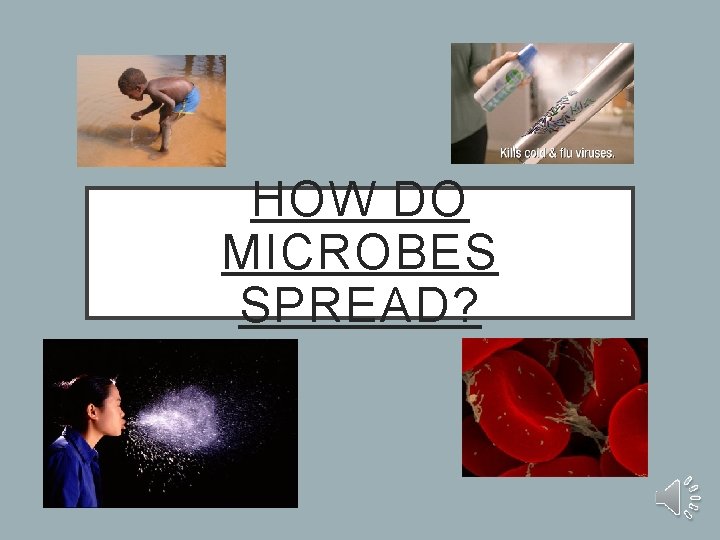 Kills cold & flu viruses.

HOW DO MICROBES SPREAD?